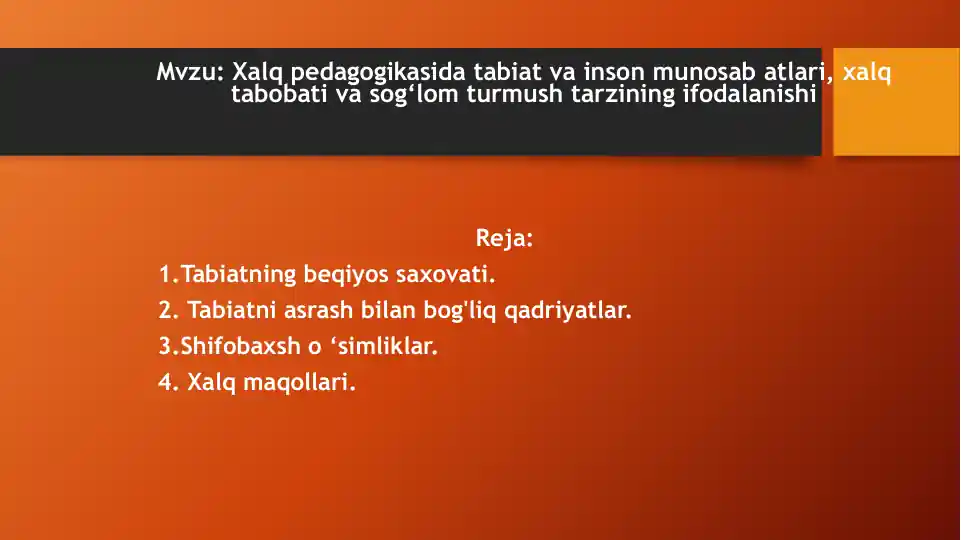 Mvzu: Xalq pedagogikasida tabiat va inson munosab atlari, xalq tabobati va sog‘lom turmush tarzining ifodalanishi

Reja:

1.Tabiatning beqiyos saxovati.

2. Tabiatni asrash bilan bog'liq qadriyatlar.

3.Shifobaxsh o ‘simliklar.

4. Xalq maqollari.